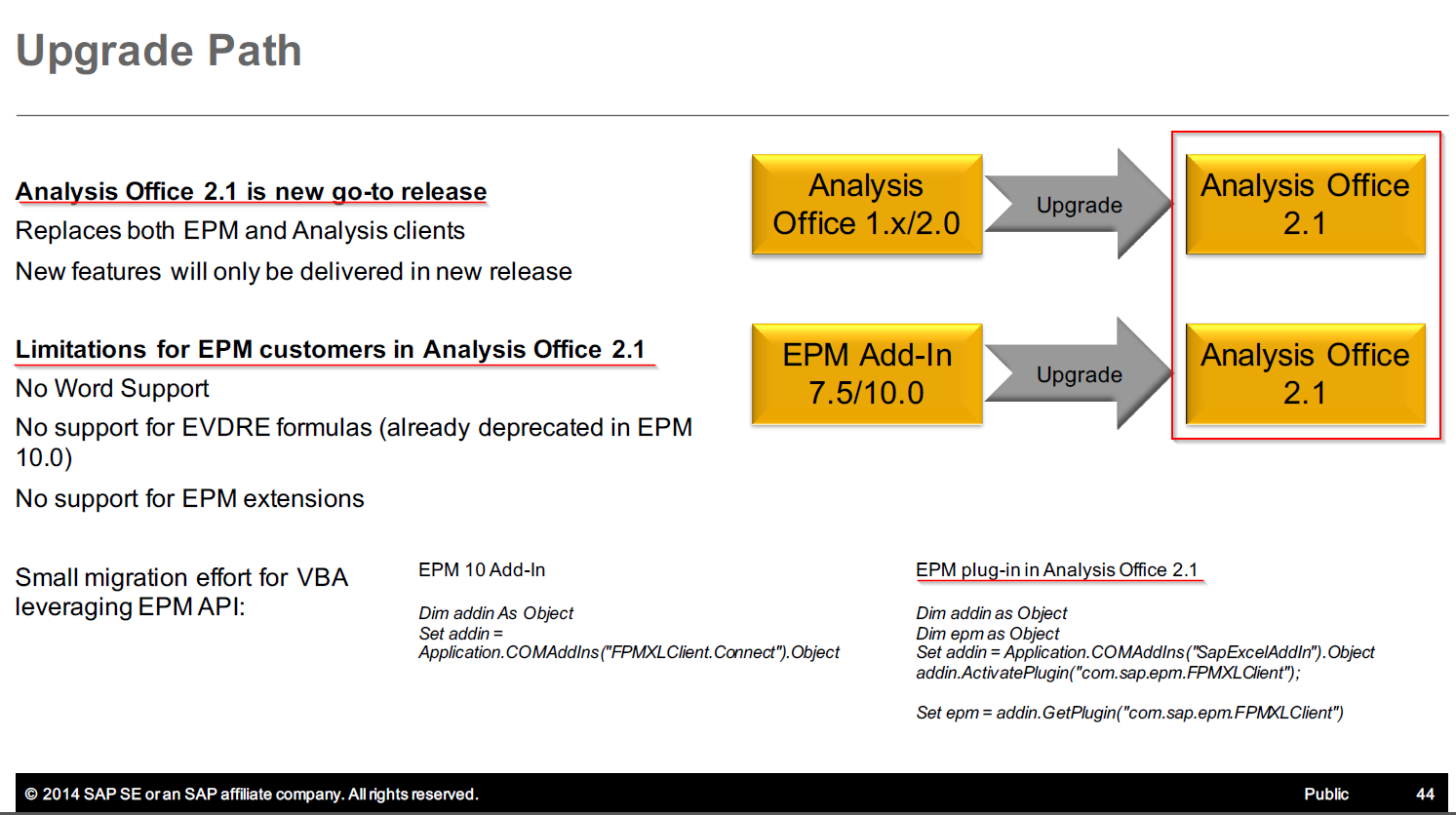 Upgrade Path

Analysis Office 2.1 is new go-to release

Replaces both EPM and Analysis clients

New features will only be delivered in new release

Limitations for EPM customers in Analysis Office 2.1

No Word Support

No support for EVDRE formulas (already deprecated in EPM 10.0)

No support for EPM extensions

Analysis Office 1.x/2.0

Upgrade

Analysis Office 2.1

EPM Add-In 7.5/10.0

Upgrade

Analysis Office 2.1

Small migration effort for VBA leveraging EPM API:

EPM 10 Add-In

Dim addin As Object
Set addin = Application.COMAddIns("FPMXLClient.Connect").Object

EPM plug-in in Analysis Office 2.1

Dim addin as Object
Dim epm as Object
Set addin = Application.COMAddIns("SapExcelAddIn").Object
addin.ActivatePlugin("com.sap.epm.FPMXLClient");

Set epm = addin.GetPlugin("com.sap.epm.FPMXLClient")

© 2014 SAP SE or an SAP affiliate company. All rights reserved.

Public

44